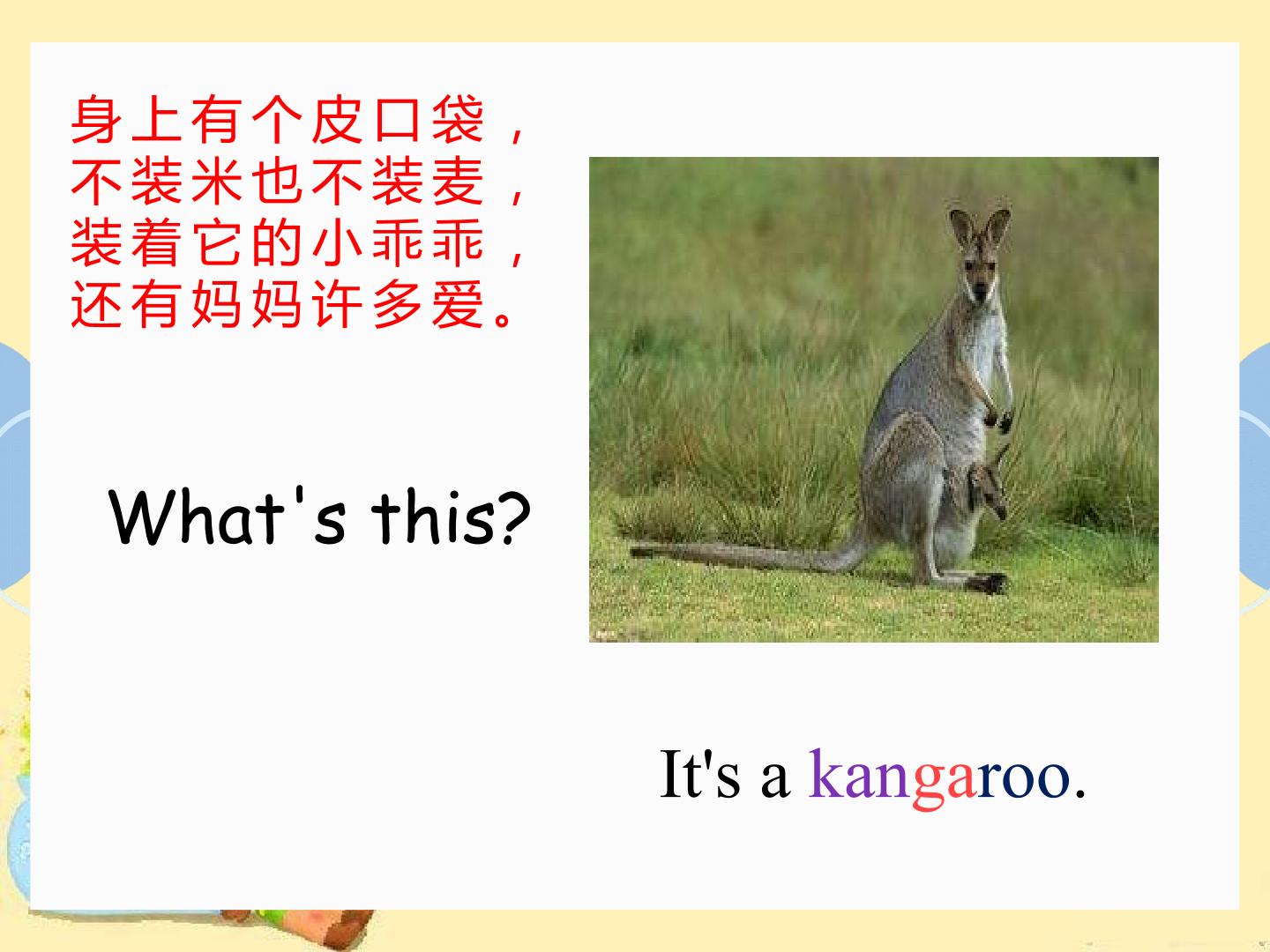 身上有个皮口袋，
不装米也不装麦，
装着它的小乖乖，
还有妈妈许多爱。

What's this?

It's a kangaroo.